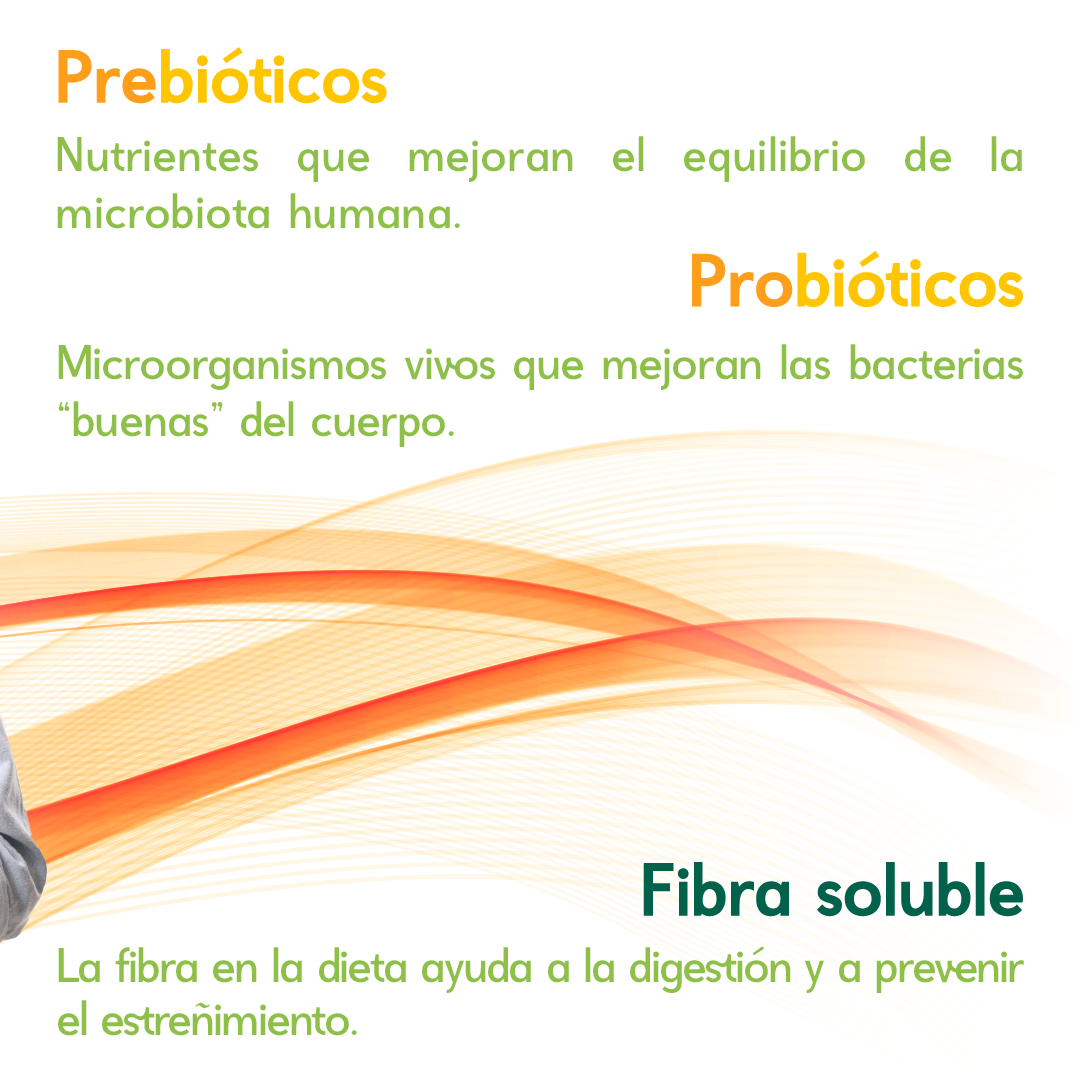 Prebióticos

Nutrientes que mejoran el equilibrio de la microbiota humana.

Probióticos

Microorganismos vivos que mejoran las bacterias “buenas” del cuerpo.

Fibra soluble

La fibra en la dieta ayuda a la digestión y a prevenir el estreñimiento.